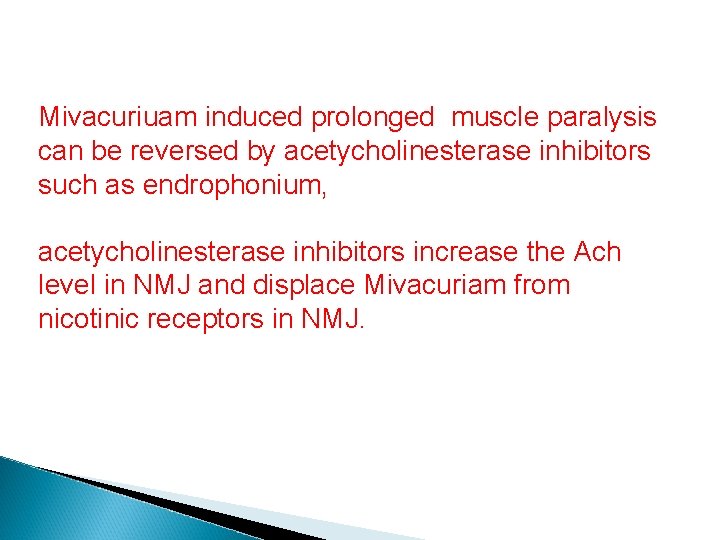 Mivacuriuam induced prolonged muscle paralysis can be reversed by acetycholinesterase inhibitors such as endrophonium,

acetycholinesterase inhibitors increase the Ach level in NMJ and displace Mivacuriam from nicotinic receptors in NMJ.